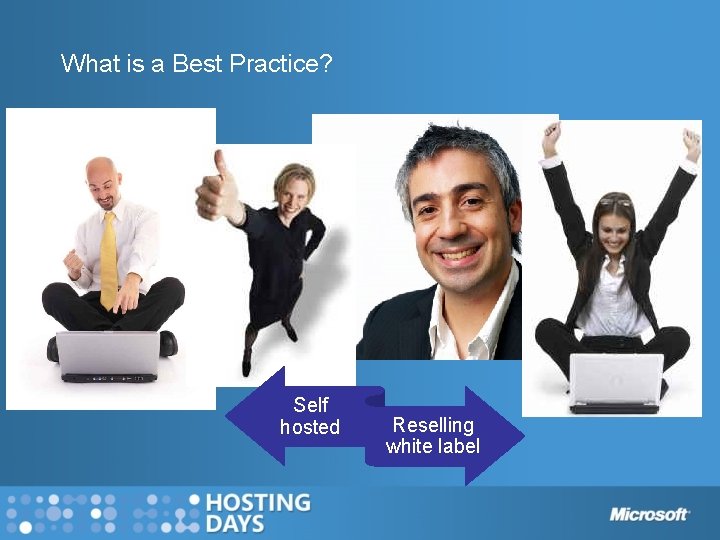 What is a Best Practice?

Self hosted

Reselling white label

HOSTING DAYS

Microsoft